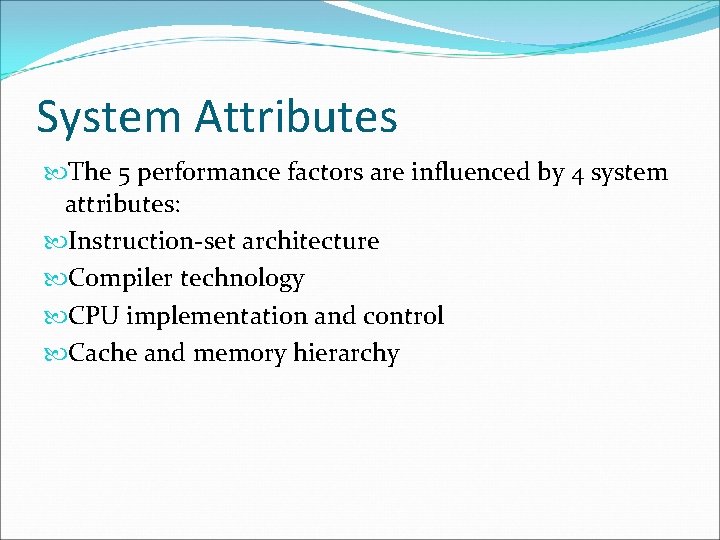 System Attributes

The 5 performance factors are influenced by 4 system attributes:

Instruction-set architecture

Compiler technology

CPU implementation and control

Cache and memory hierarchy